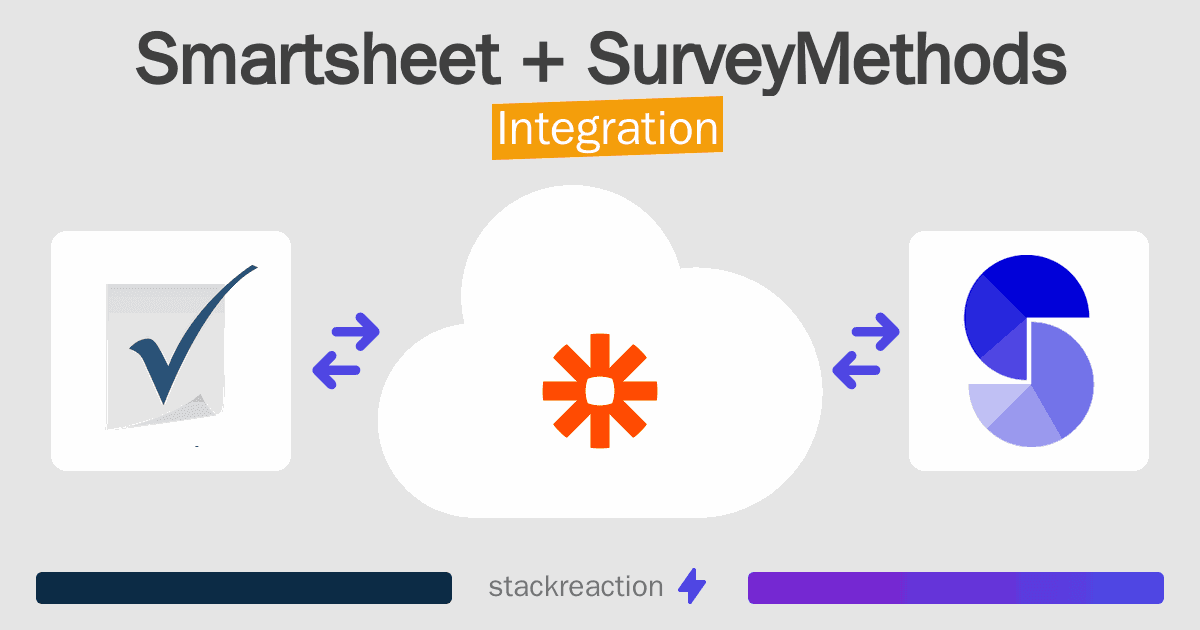 Smartsheet + SurveyMethods
Integration

stackreaction